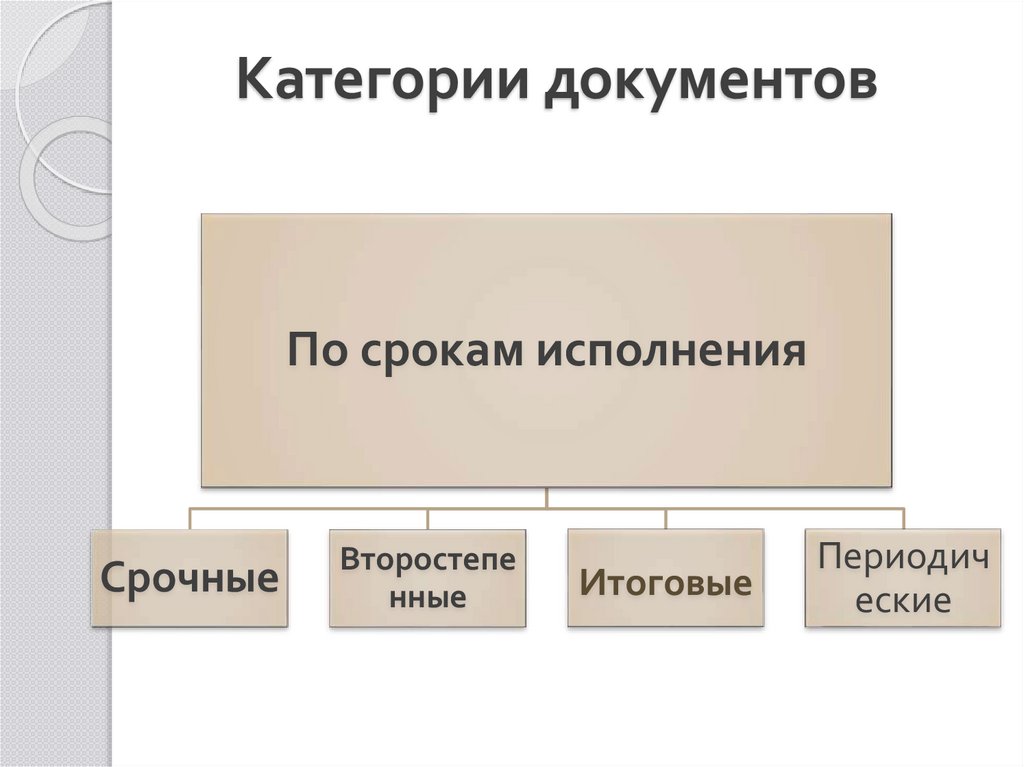 Категории документов

По срокам исполнения

Срочные

Второстепенные

Итоговые

Периодические